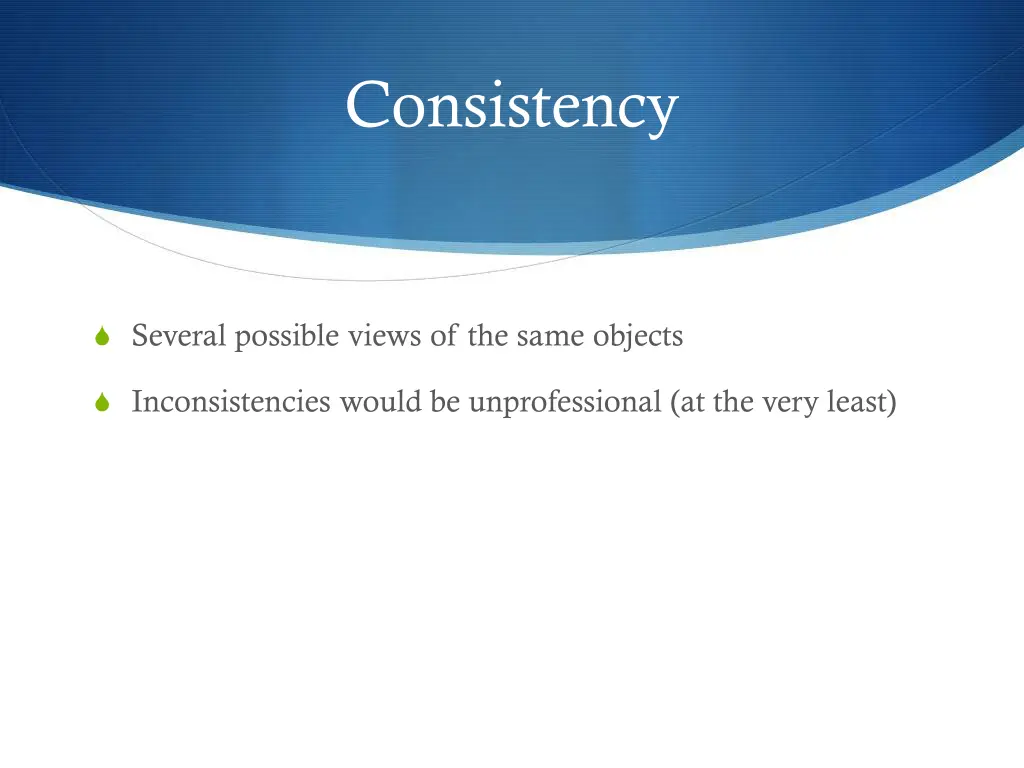 Consistency

Several possible views of the same objects

Inconsistencies would be unprofessional (at the very least)